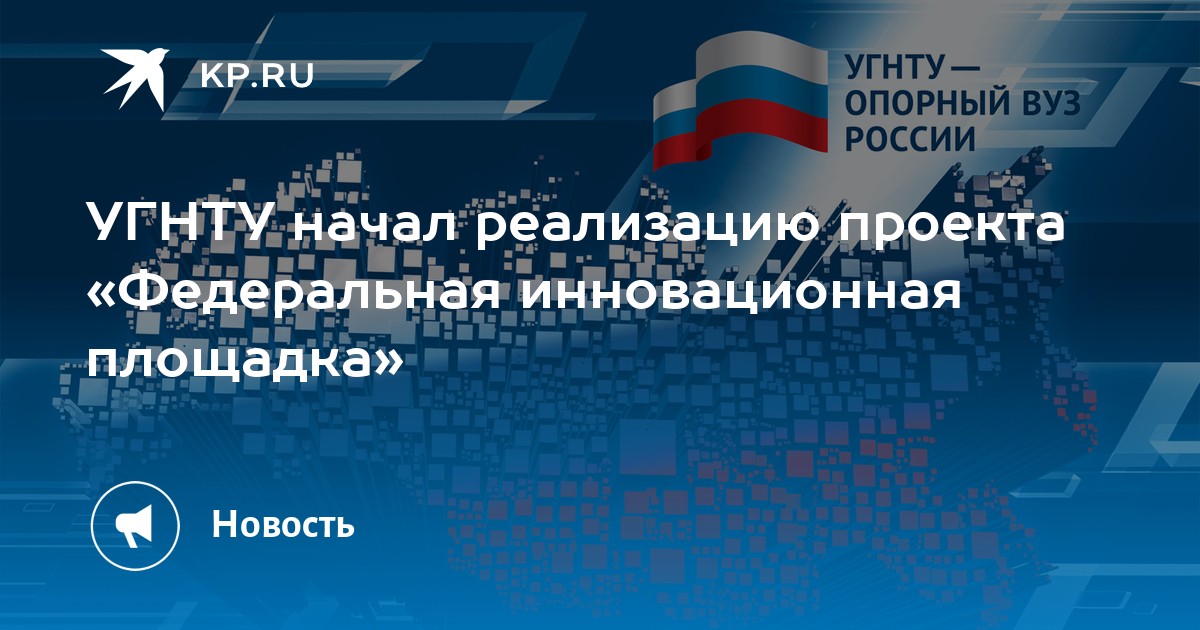 KP.RU

УГНТУ — ОПОРНЫЙ ВУЗ РОССИИ

УГНТУ начал реализацию проекта «Федеральная инновационная площадка»

Новость